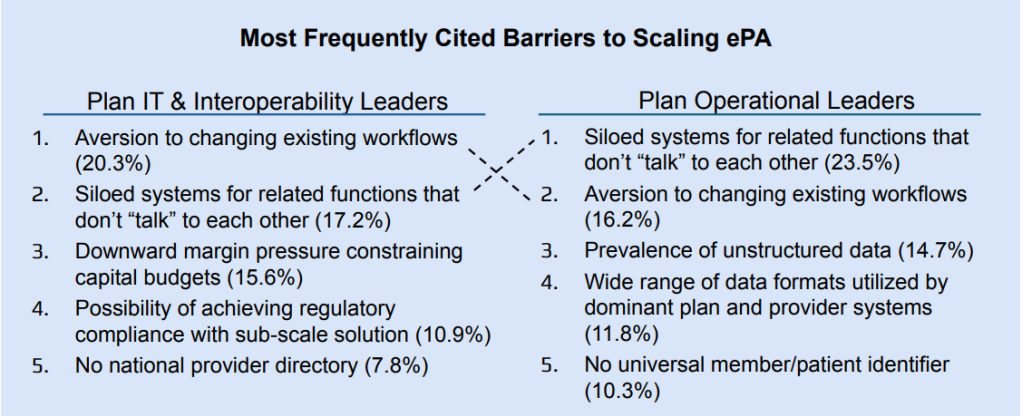 Most Frequently Cited Barriers to Scaling ePA

Plan IT & Interoperability Leaders

1. Aversion to changing existing workflows (20.3%)
2. Siloed systems for related functions that don't "talk" to each other (17.2%)
3. Downward margin pressure constraining capital budgets (15.6%)
4. Possibility of achieving regulatory compliance with sub-scale solution (10.9%)
5. No national provider directory (7.8%)

Plan Operational Leaders

1. Siloed systems for related functions that don't "talk" to each other (23.5%)
2. Aversion to changing existing workflows (16.2%)
3. Prevalence of unstructured data (14.7%)
4. Wide range of data formats utilized by dominant plan and provider systems (11.8%)
5. No universal member/patient identifier (10.3%)